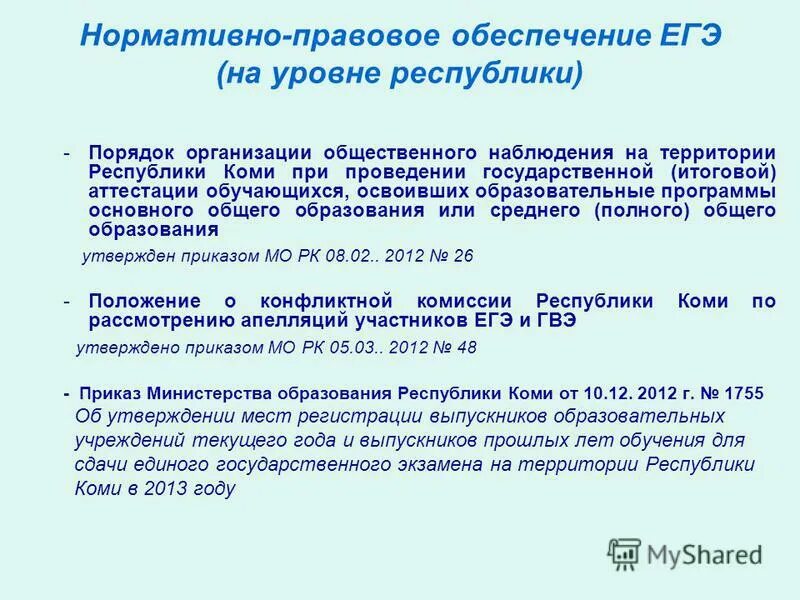 Нормативно-правовое обеспечение ЕГЭ (на уровне республики)

- Порядок организации общественного наблюдения на территории Республики Коми при проведении государственной (итоговой) аттестации обучающихся, освоивших образовательные программы основного общего образования или среднего (полного) общего образования

утвержден приказом МО РК 08.02.. 2012 № 26

- Положение о конфликтной комиссии Республики Коми по рассмотрению апелляций участников ЕГЭ и ГВЭ

утверждено приказом МО РК 05.03.. 2012 № 48

- Приказ Министерства образования Республики Коми от 10.12. 2012 г. № 1755
Об утверждении мест регистрации выпускников образовательных учреждений текущего года и выпускников прошлых лет обучения для сдачи единого государственного экзамена на территории Республики Коми в 2013 году

MyShared